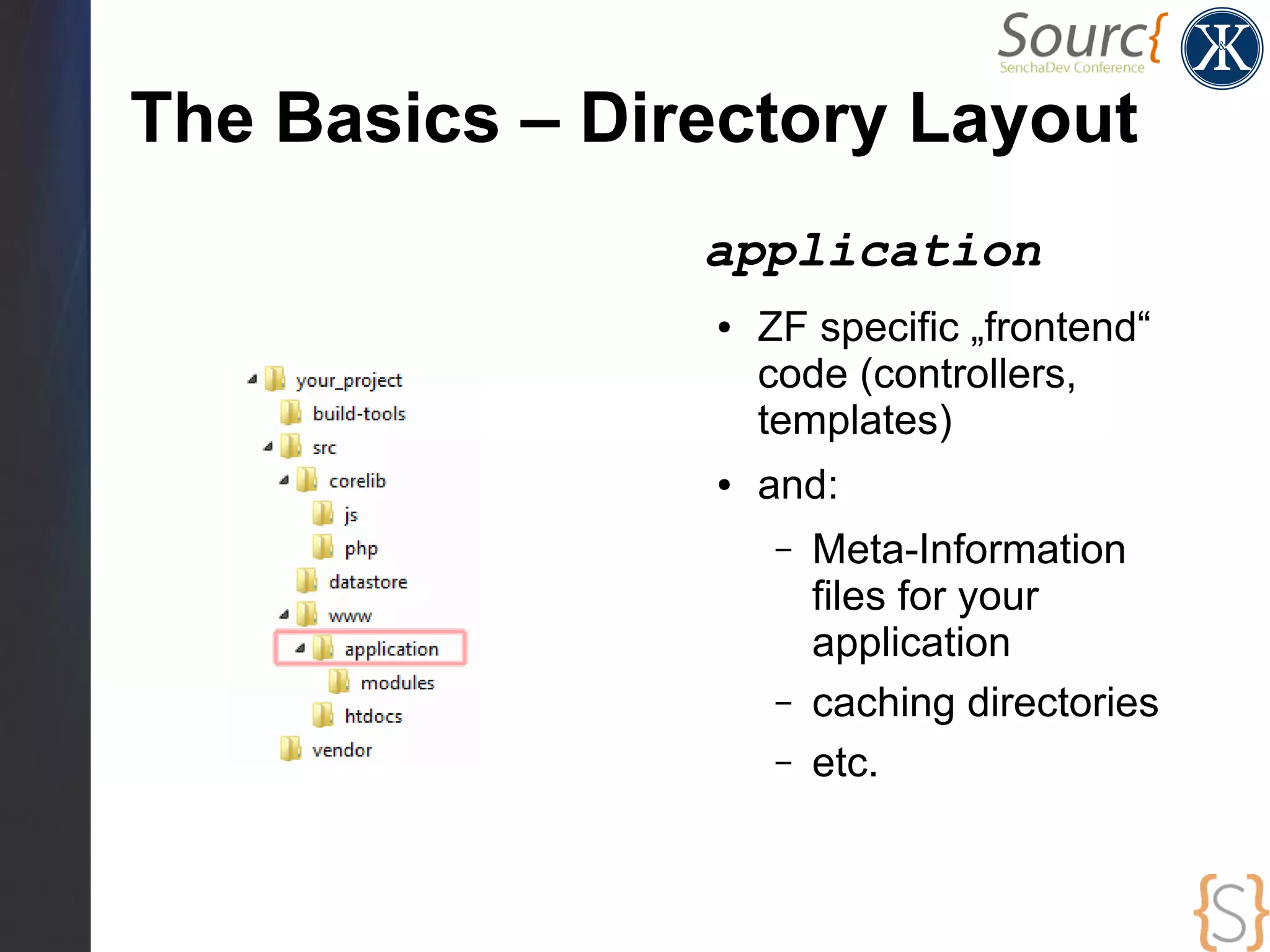 Sourc{
SenchaDev Conference

K&K

The Basics – Directory Layout

your_project
build-tools
src
corelib
js
php
datastore
www
application
modules
htdocs
vendor

application

• ZF specific „frontend“ code (controllers, templates)

• and:

– Meta-Information files for your application

– caching directories

– etc.

{S}